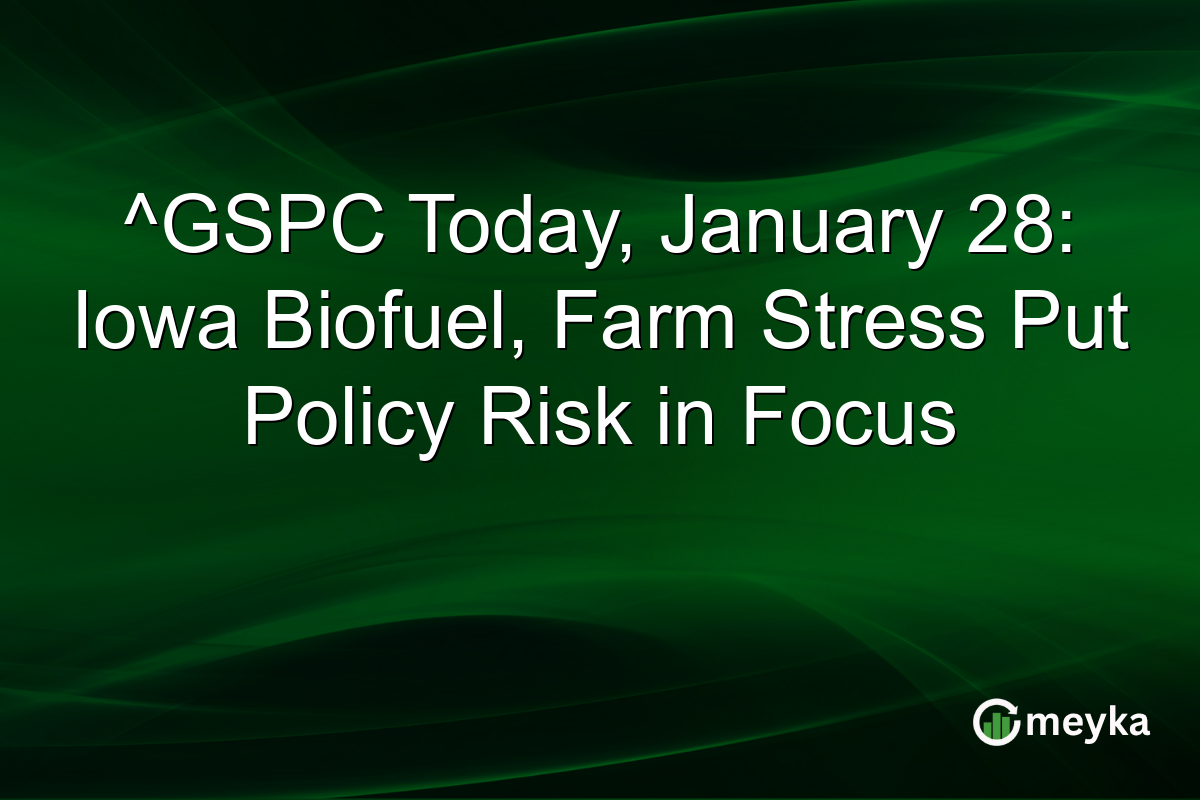 ^GSPC Today, January 28: Iowa Biofuel, Farm Stress Put Policy Risk in Focus

meyka